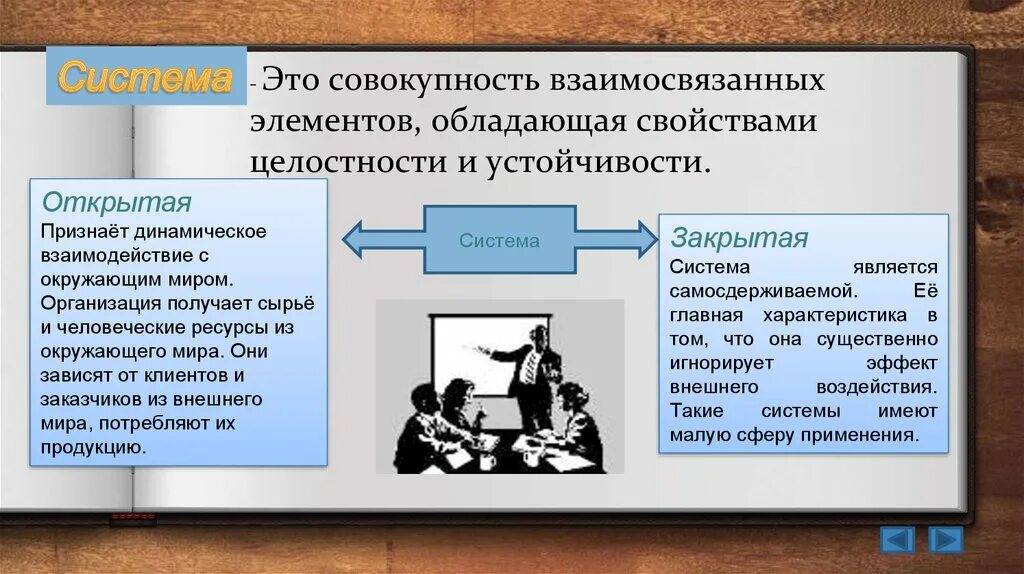 Система - Это совокупность взаимосвязанных элементов, обладающая свойствами целостности и устойчивости.

Открытая
Признаёт динамическое взаимодействие с окружающим миром. Организация получает сырьё и человеческие ресурсы из окружающего мира. Они зависят от клиентов и заказчиков из внешнего мира, потребляют их продукцию.

Система

Закрытая
Система является самосдерживаемой. Её главная характеристика в том, что она существенно игнорирует эффект внешнего воздействия. Такие системы имеют малую сферу применения.